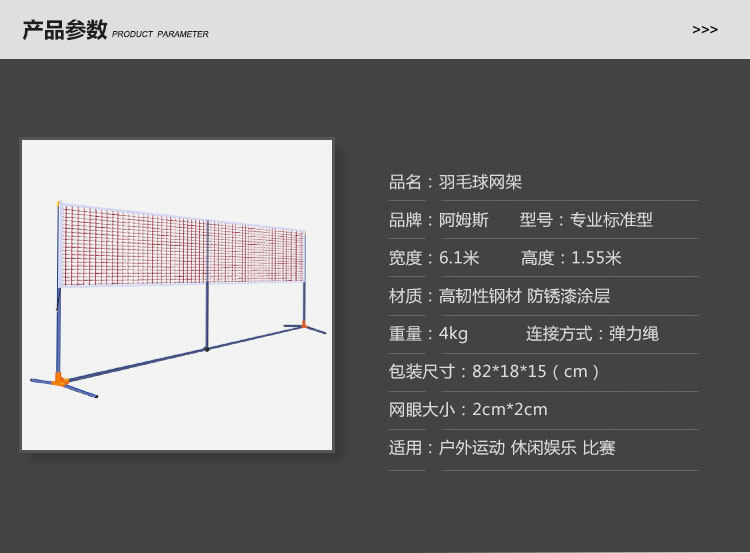 产品参数 PRODUCT PARAMETER

>>>

品名：羽毛球网架

品牌：阿姆斯　　型号：专业标准型

宽度：6.1米　　高度：1.55米

材质：高韧性钢材 防锈漆涂层

重量：4kg　　连接方式：弹力绳

包装尺寸：82*18*15（cm）

网眼大小：2cm*2cm

适用：户外运动 休闲娱乐 比赛